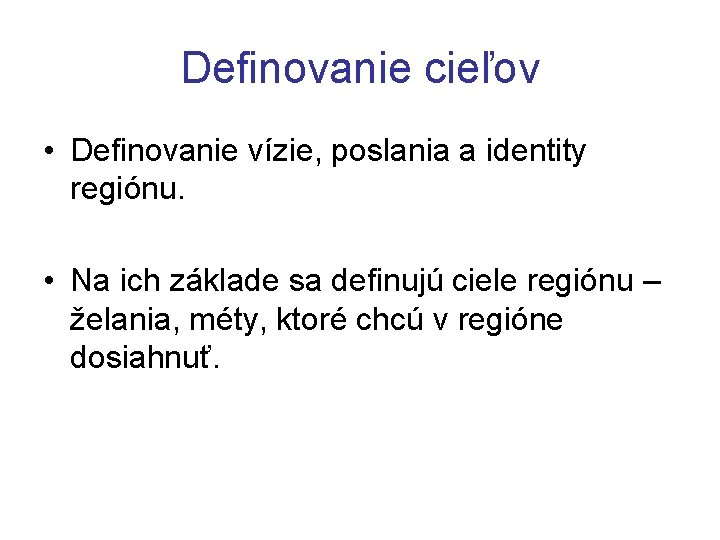 Definovanie cieľov

• Definovanie vízie, poslania a identity regiónu.

• Na ich základe sa definujú ciele regiónu – želania, méty, ktoré chcú v regióne dosiahnuť.